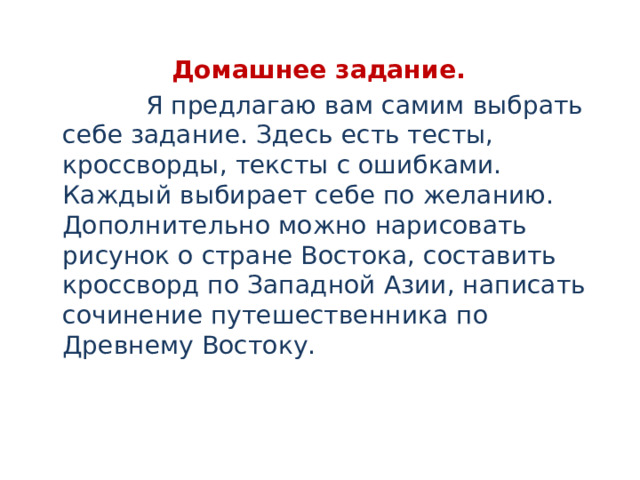 Домашнее задание.

Я предлагаю вам самим выбрать себе задание. Здесь есть тесты, кроссворды, тексты с ошибками. Каждый выбирает себе по желанию. Дополнительно можно нарисовать рисунок о стране Востока, составить кроссворд по Западной Азии, написать сочинение путешественника по Древнему Востоку.